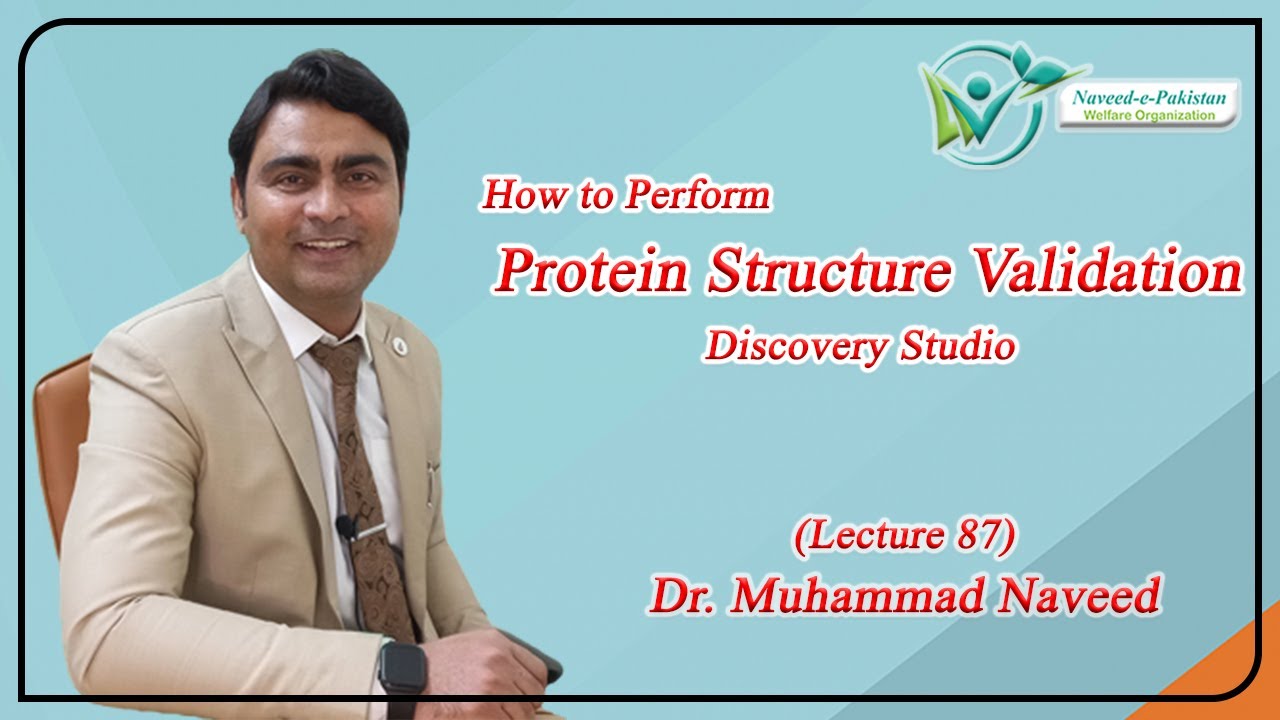 Naveed-e-Pakistan
Welfare Organization

How to Perform
Protein Structure Validation
Discovery Studio

(Lecture 87)
Dr. Muhammad Naveed